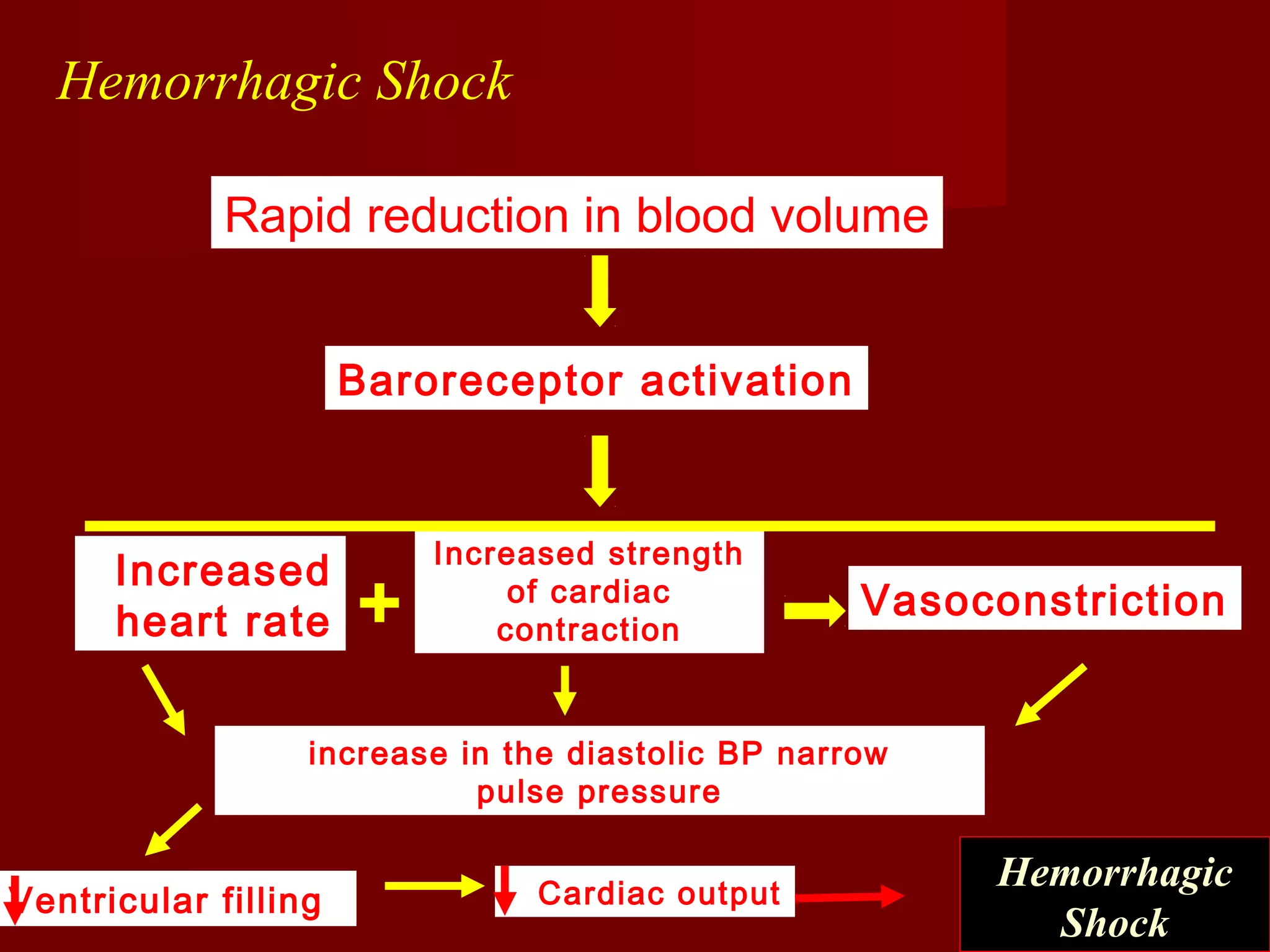 Hemorrhagic Shock

Rapid reduction in blood volume

Baroreceptor activation

Increased heart rate

+

Increased strength of cardiac contraction

Vasoconstriction

increase in the diastolic BP narrow pulse pressure

Ventricular filling

Cardiac output

Hemorrhagic Shock